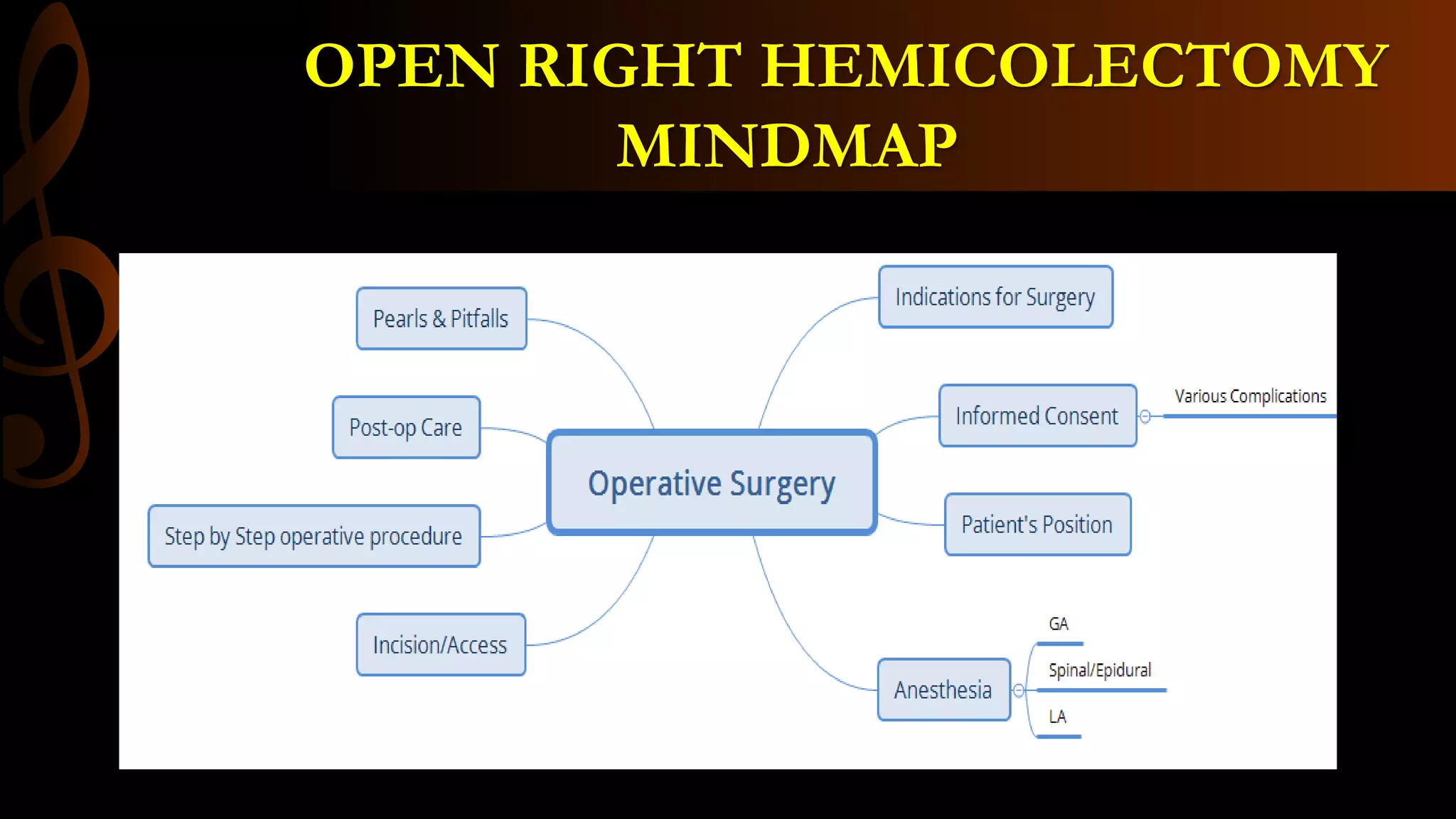 OPEN RIGHT HEMICOLECTOMY MINDMAP

Operative Surgery

Pearls & Pitfalls

Post-op Care

Step by Step operative procedure

Incision/Access

Indications for Surgery

Informed Consent

Various Complications

Patient's Position

Anesthesia

GA

Spinal/Epidural

LA